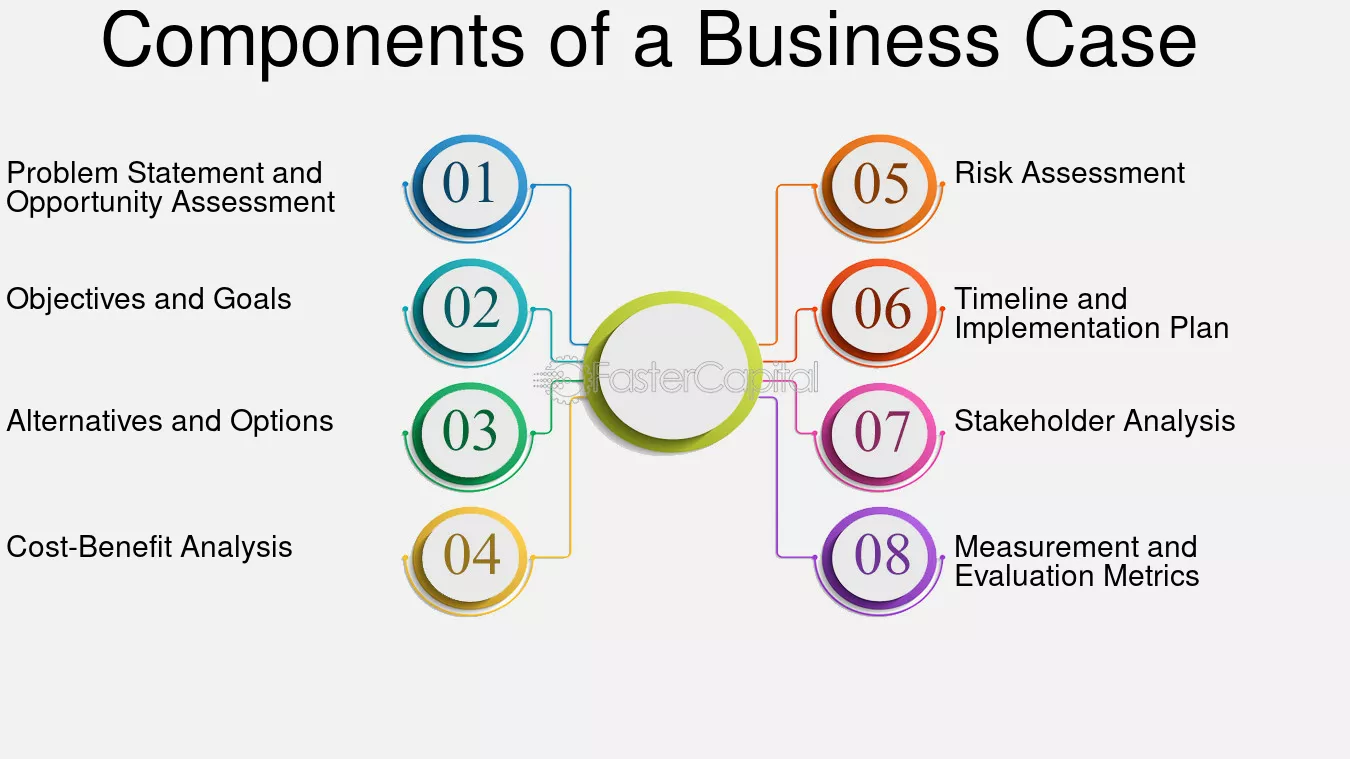 Components of a Business Case

Problem Statement and Opportunity Assessment
01

Objectives and Goals
02

Alternatives and Options
03

Cost-Benefit Analysis
04

FasterCapital

05
Risk Assessment

06
Timeline and Implementation Plan

07
Stakeholder Analysis

08
Measurement and Evaluation Metrics